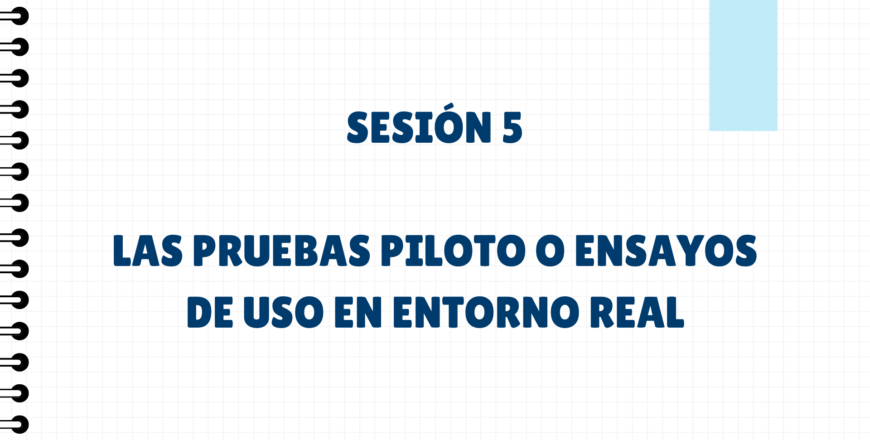 SESIÓN 5

LAS PRUEBAS PILOTO O ENSAYOS DE USO EN ENTORNO REAL